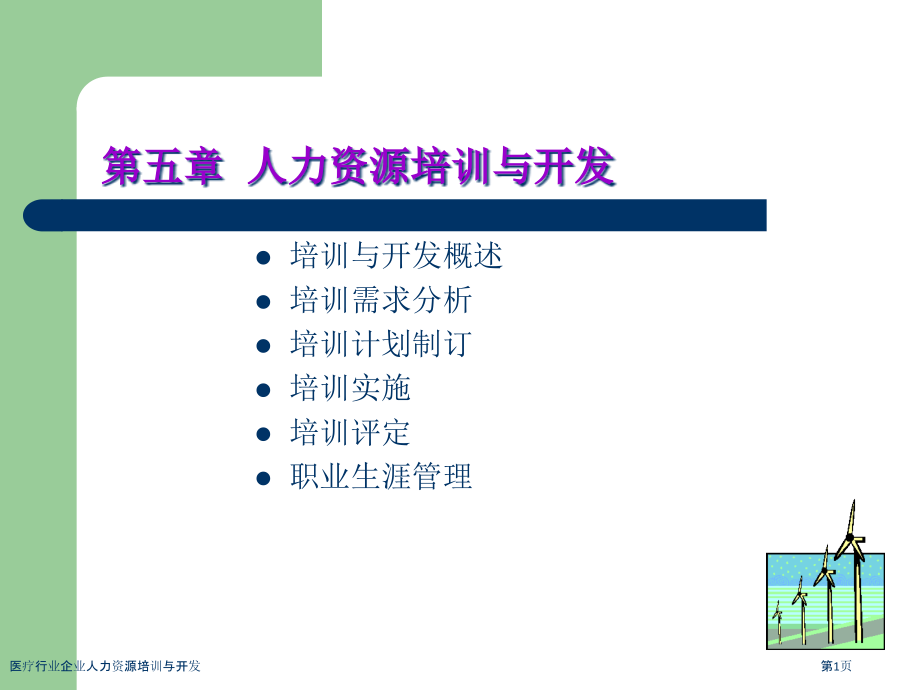 第五章 人力资源培训与开发

- 培训与开发概述
- 培训需求分析
- 培训计划制订
- 培训实施
- 培训评定
- 职业生涯管理

医疗行业企业人力资源培训与开发

第1页